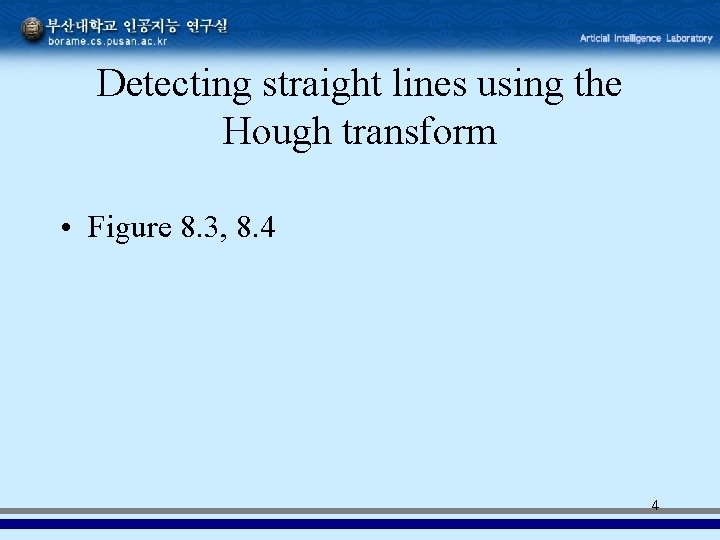 부산대학교 인공지능 연구실
borame.cs.pusan.ac.kr

Articial Intelligence Laboratory

Detecting straight lines using the Hough transform

• Figure 8.3, 8.4

4